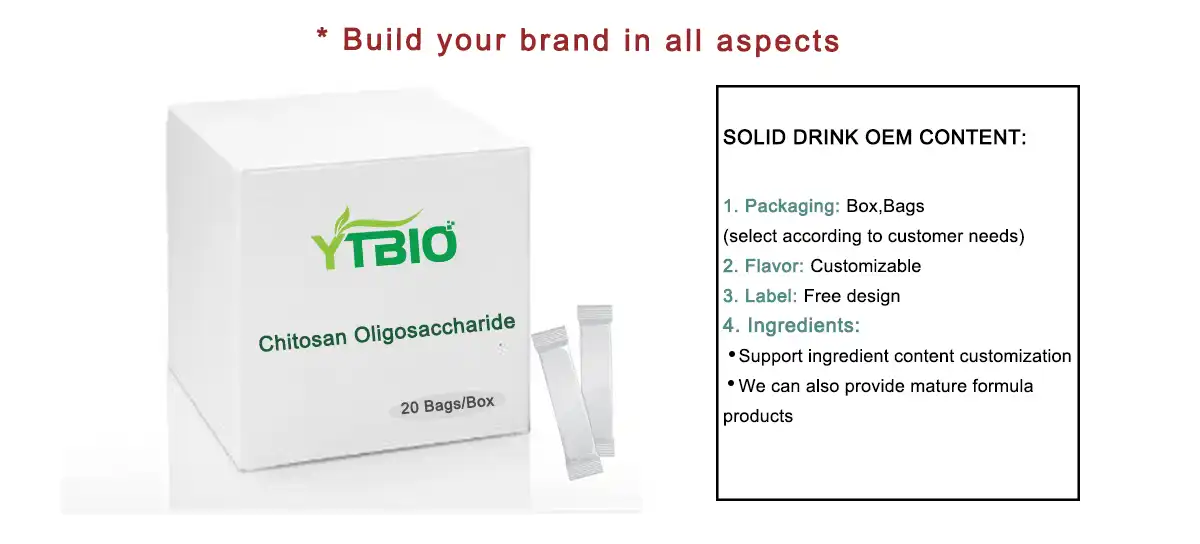 * Build your brand in all aspects

YTBIO

Chitosan Oligosaccharide

20 Bags/Box

SOLID DRINK OEM CONTENT:

1. Packaging: Box,Bags
(select according to customer needs)
2. Flavor: Customizable
3. Label: Free design
4. Ingredients:
• Support ingredient content customization
• We can also provide mature formula products